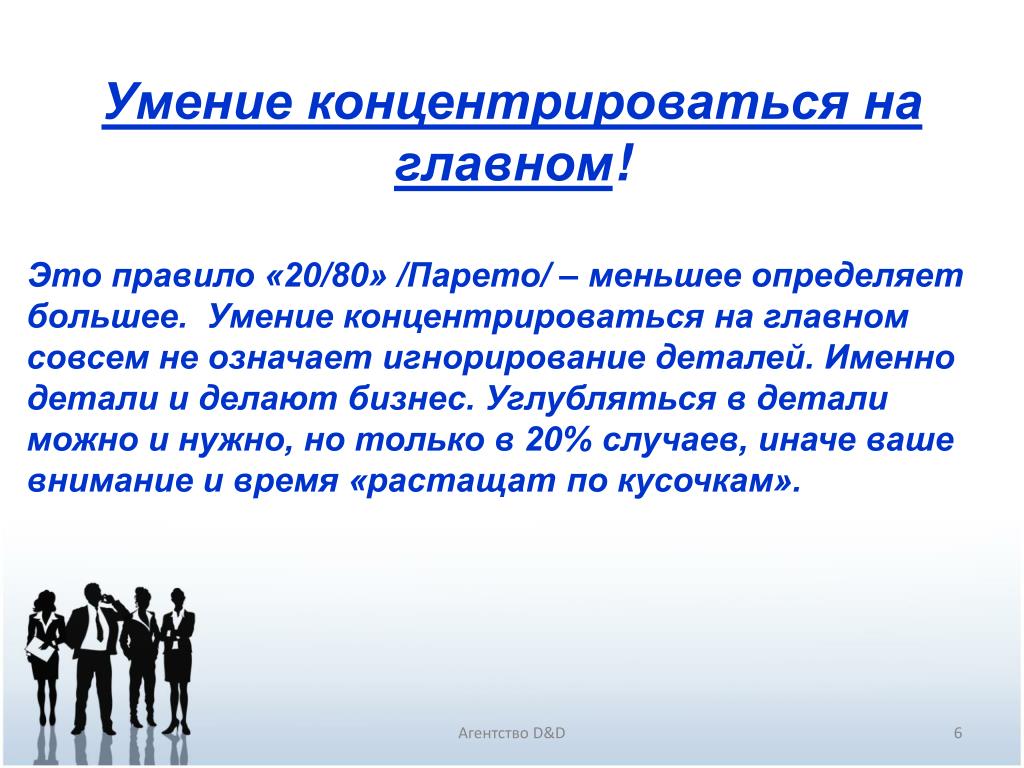 Умение концентрироваться на главном!

Это правило «20/80» /Парето/ – меньшее определяет большее. Умение концентрироваться на главном совсем не означает игнорирование деталей. Именно детали и делают бизнес. Углубляться в детали можно и нужно, но только в 20% случаев, иначе ваше внимание и время «растащат по кусочкам».

Агентство D&D

6